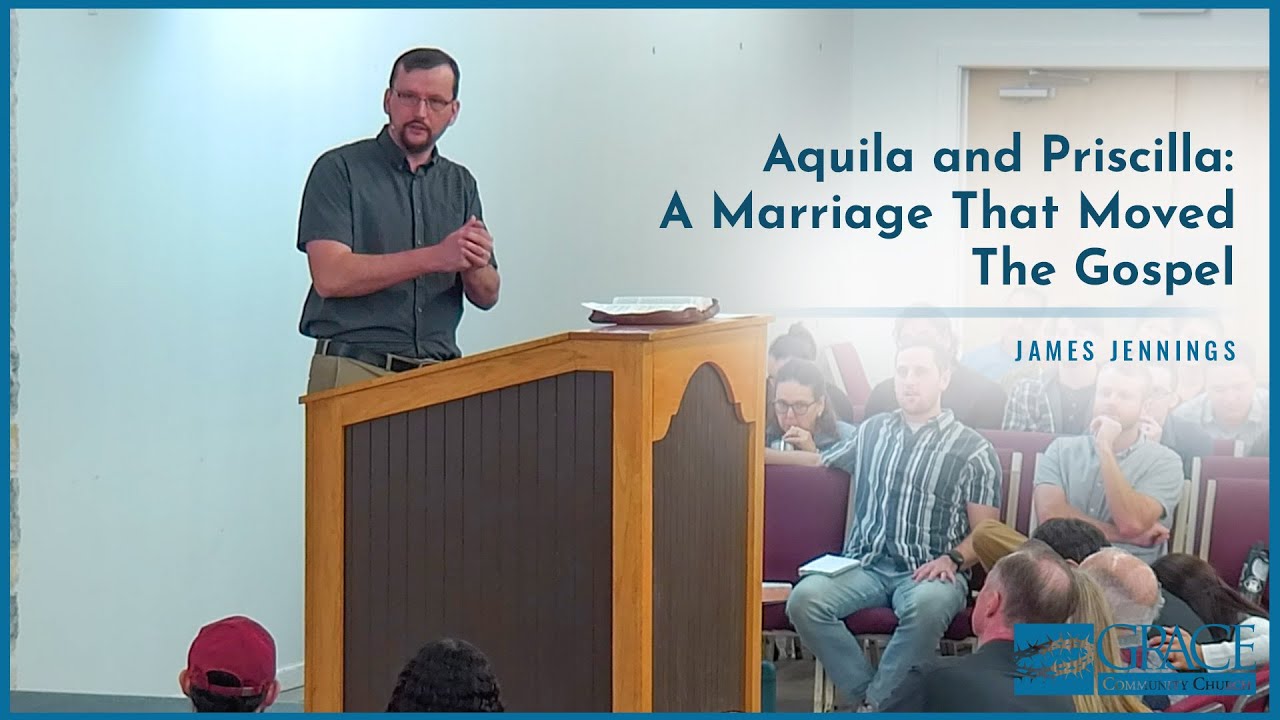 Aquila and Priscilla:
A Marriage That Moved
The Gospel

JAMES JENNINGS

GRACE
COMMUNITY CHURCH